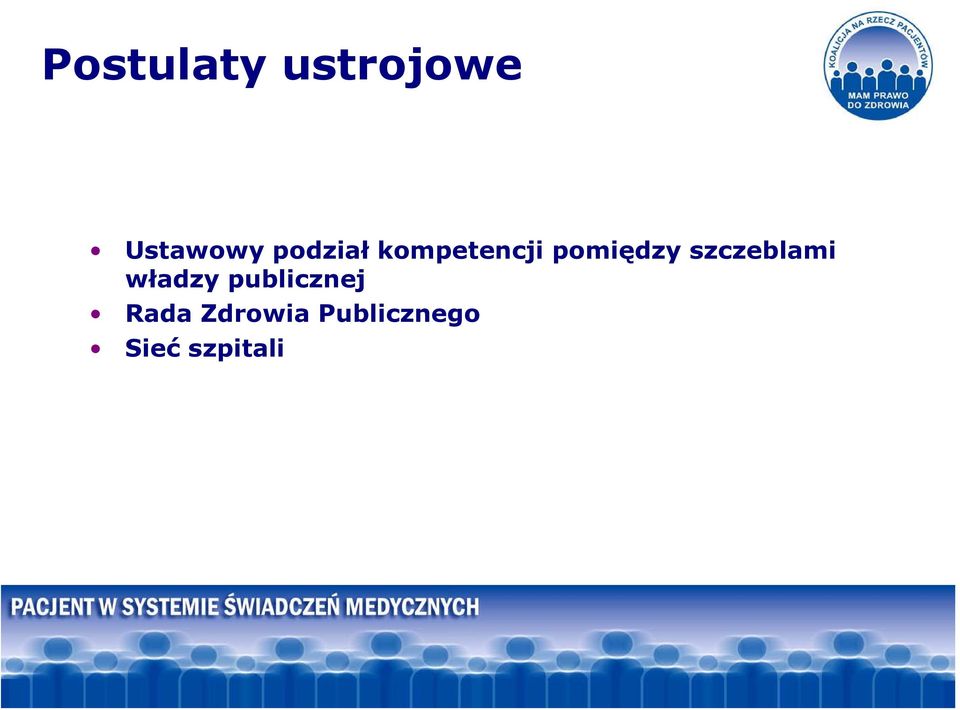 Postulaty ustrojowe

KOALICJA NA RZECZ PACJENTÓW
MAM PRAWO DO ZDROWIA

• Ustawowy podział kompetencji pomiędzy szczeblami władzy publicznej
• Rada Zdrowia Publicznego
• Sieć szpitali

PACJENT W SYSTEMIE ŚWIADCZEŃ MEDYCZNYCH